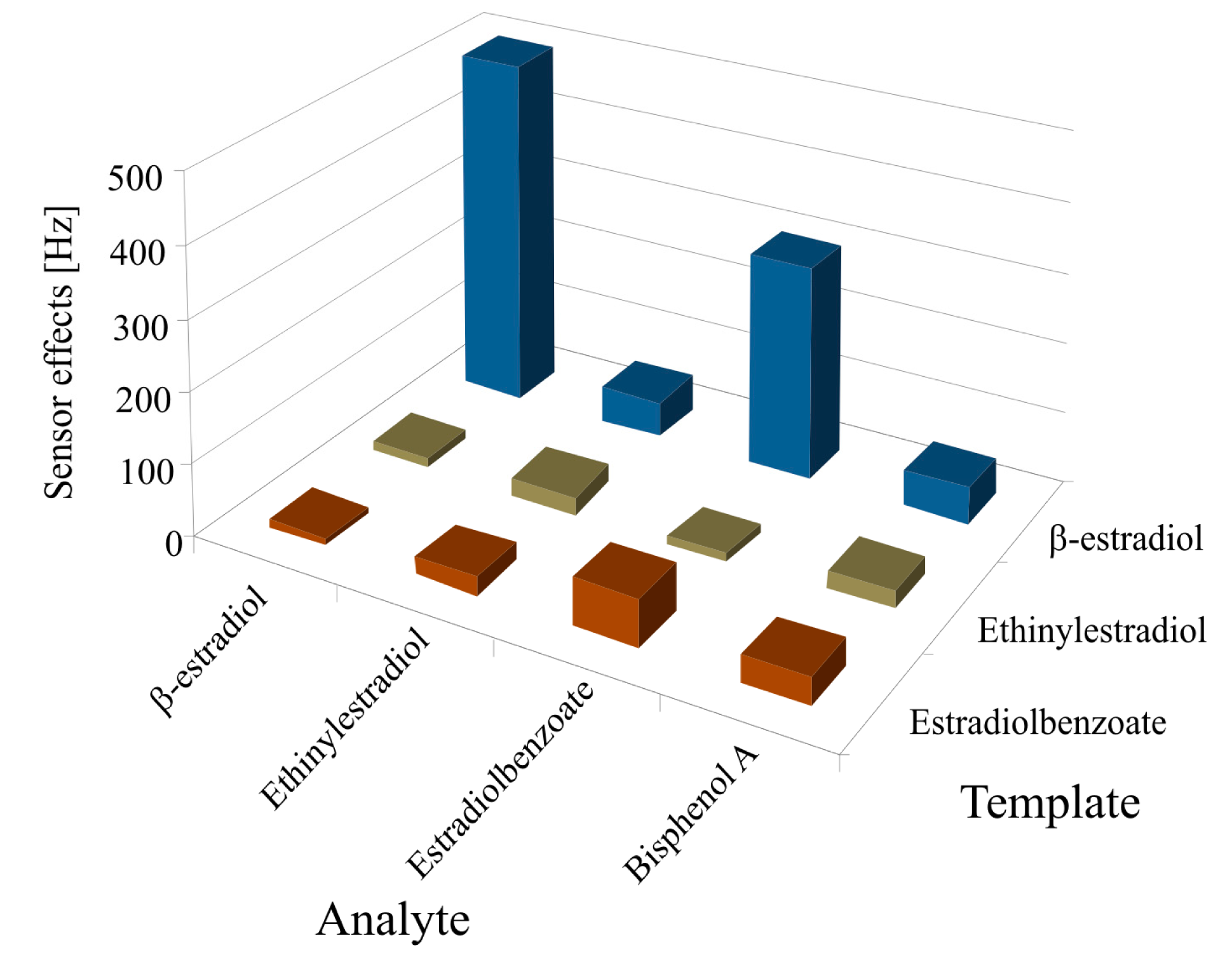 Sensor effects [Hz]

500
400
300
200
100
0

β-estradiol
Ethinylestradiol
Estradiolbenzoate
Bisphenol A

Analyte

β-estradiol
Ethinylestradiol
Estradiolbenzoate

Template